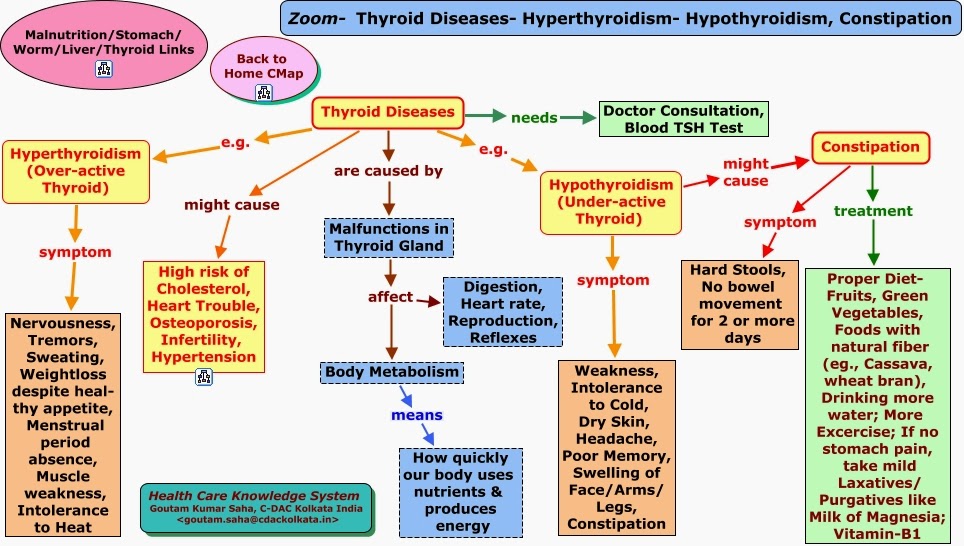 Malnutrition/Stomach/ Worm/Liver/Thyroid Links

Back to Home CMap

Zoom- Thyroid Diseases- Hyperthyroidism- Hypothyroidism, Constipation

Thyroid Diseases

needs

Doctor Consultation, Blood TSH Test

e.g.

Hyperthyroidism (Over-active Thyroid)

symptom

Nervousness, Tremors, Sweating, Weightloss despite healthy appetite, Menstrual period absence, Muscle weakness, Intolerance to Heat

might cause

High risk of Cholesterol, Heart Trouble, Osteoporosis, Infertility, Hypertension

are caused by

Malfunctions in Thyroid Gland

affect

Digestion, Heart rate, Reproduction, Reflexes

Body Metabolism

means

How quickly our body uses nutrients & produces energy

e.g.

Hypothyroidism (Under-active Thyroid)

symptom

Weakness, Intolerance to Cold, Dry Skin, Headache, Poor Memory, Swelling of Face/Arms/ Legs, Constipation

might cause

Constipation

symptom

Hard Stools, No bowel movement for 2 or more days

treatment

Proper Diet- Fruits, Green Vegetables, Foods with natural fiber (eg., Cassava, wheat bran), Drinking more water; More Excercise; If no stomach pain, take mild Laxatives/ Purgatives like Milk of Magnesia; Vitamin-B1

Health Care Knowledge System
Goutam Kumar Saha, C-DAC Kolkata India
<goutam.saha@cdackolkata.in>